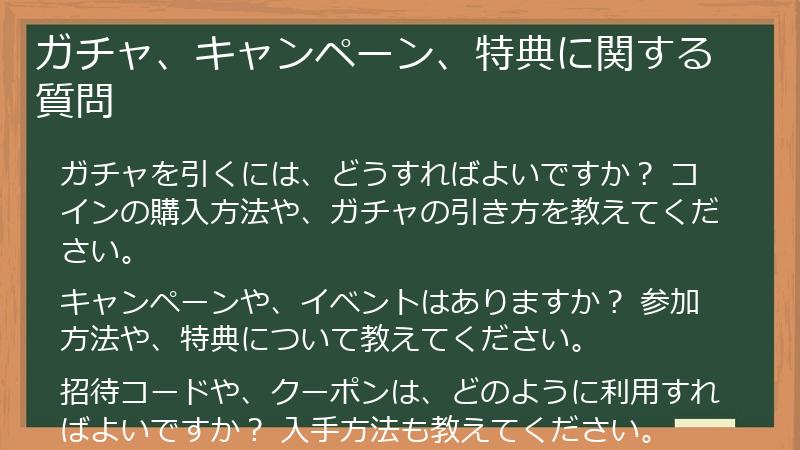 ガチャ、キャンペーン、特典に関する質問

ガチャを引くには、どうすればよいですか？ コインの購入方法や、ガチャの引き方を教えてください。

キャンペーンや、イベントはありますか？ 参加方法や、特典について教えてください。

招待コードや、クーポンは、どのように利用すればよいですか？ 入手方法も教えてください。